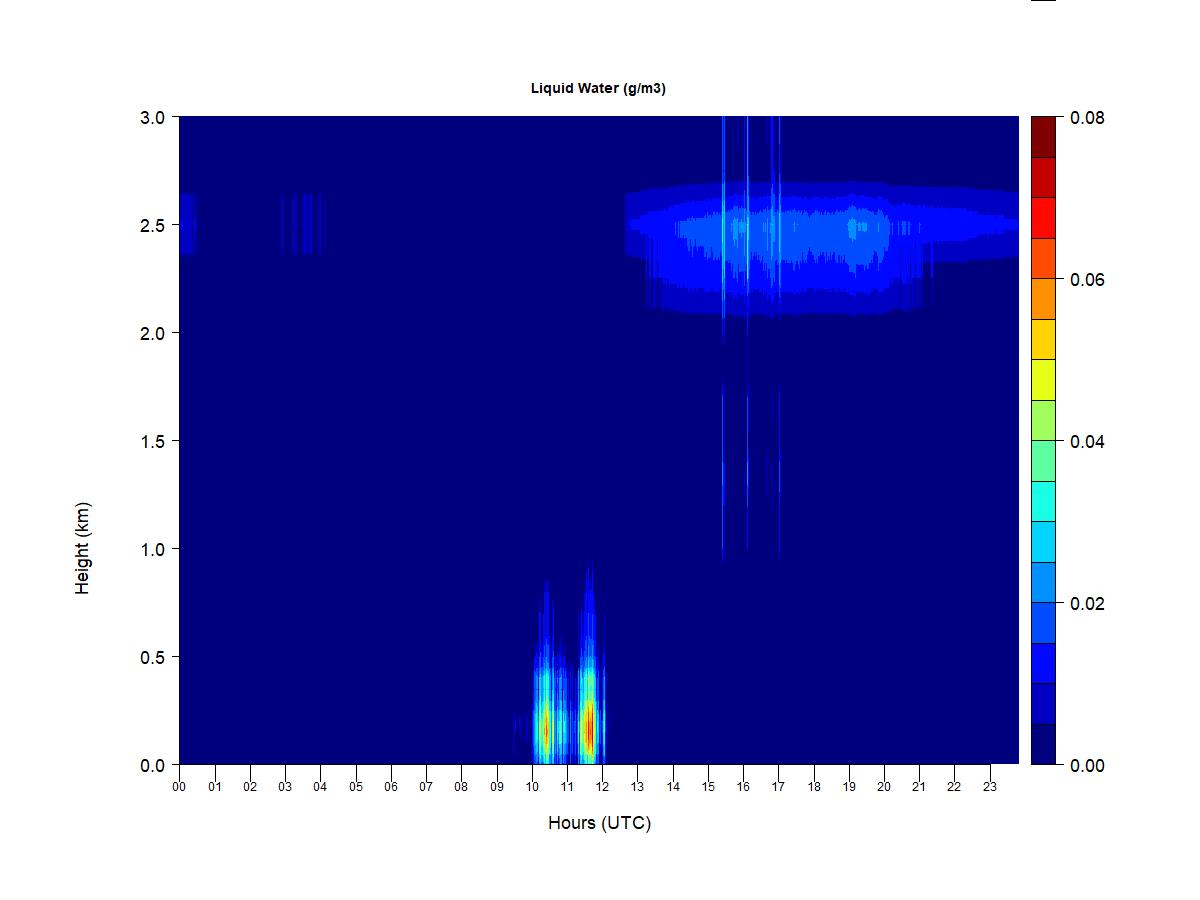 Liquid Water (g/m3)

Height (km)

3.0
2.5
2.0
1.5
1.0
0.5
0.0

00 01 02 03 04 05 06 07 08 09 10 11 12 13 14 15 16 17 18 19 20 21 22 23

Hours (UTC)

0.08
0.06
0.04
0.02
0.00